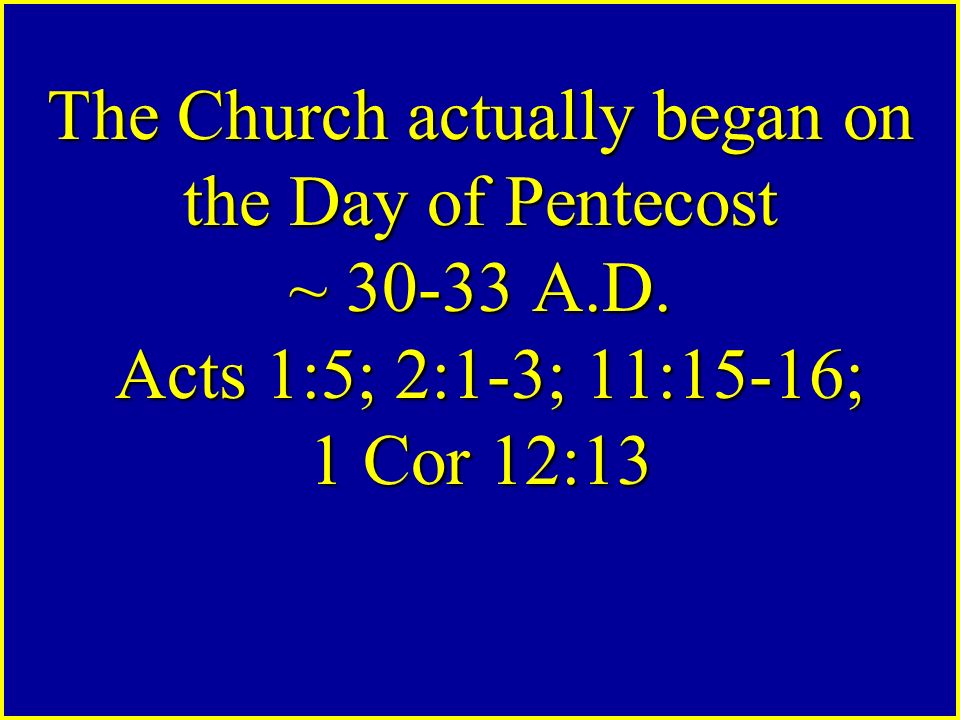 The Church actually began on the Day of Pentecost
~ 30-33 A.D.
Acts 1:5; 2:1-3; 11:15-16; 1 Cor 12:13